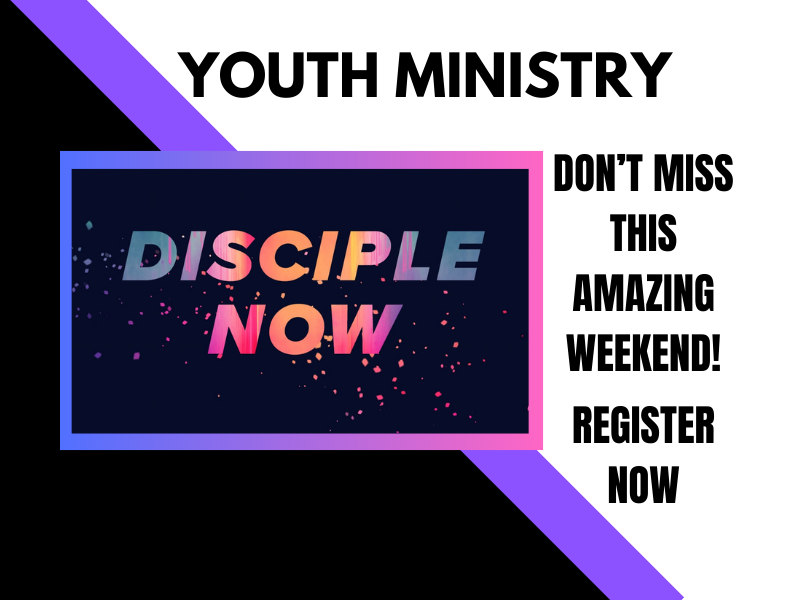 YOUTH MINISTRY

DISCIPLE NOW

DON'T MISS THIS AMAZING WEEKEND!

REGISTER NOW